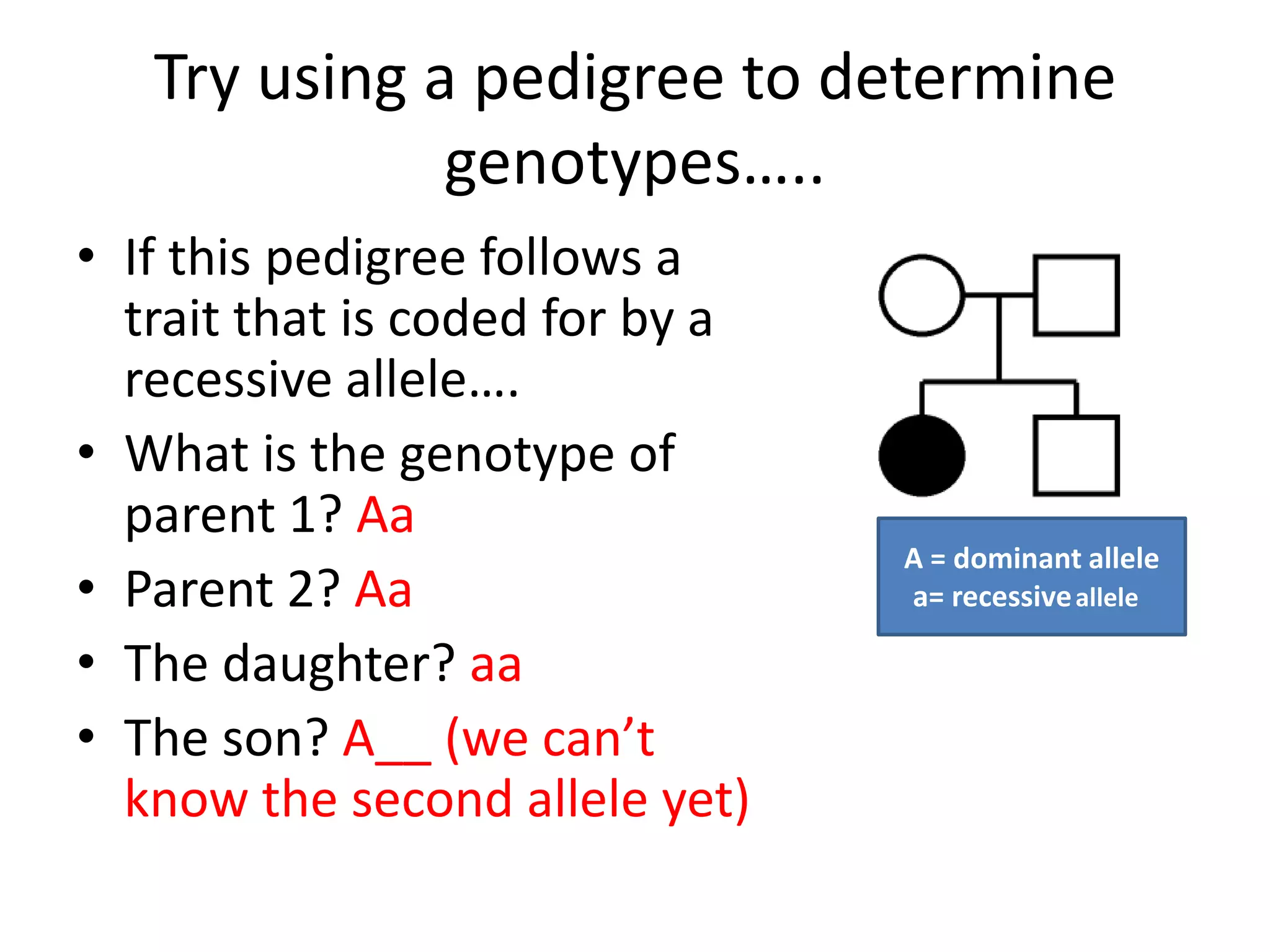 Try using a pedigree to determine genotypes.....

• If this pedigree follows a trait that is coded for by a recessive allele....
• What is the genotype of parent 1? Aa
• Parent 2? Aa
• The daughter? aa
• The son? A__ (we can't know the second allele yet)

A = dominant allele
a= recessive allele